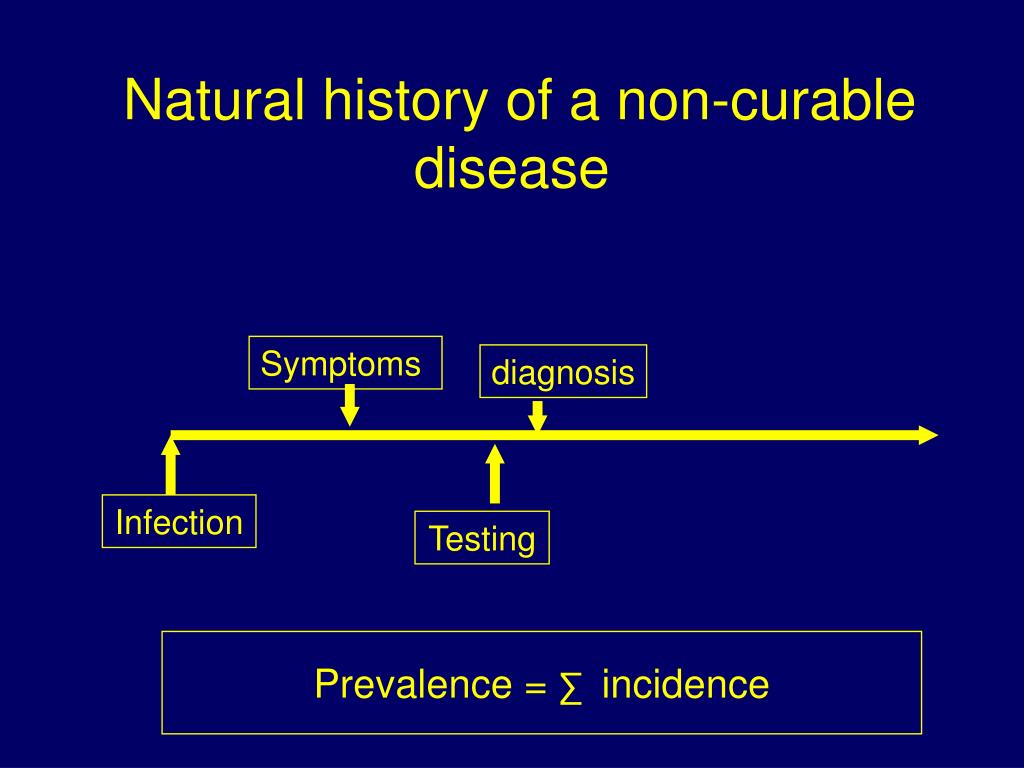 Natural history of a non-curable disease

Symptoms

diagnosis

Infection

Testing

Prevalence = $\sum$ incidence